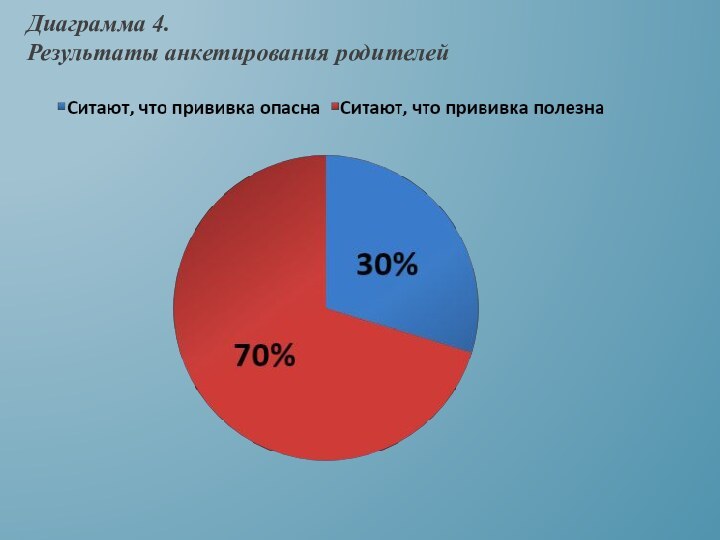 Диаграмма 4.
Результаты анкетирования родителей

Ситают, что прививка опасна Ситают, что прививка полезна

30%

70%